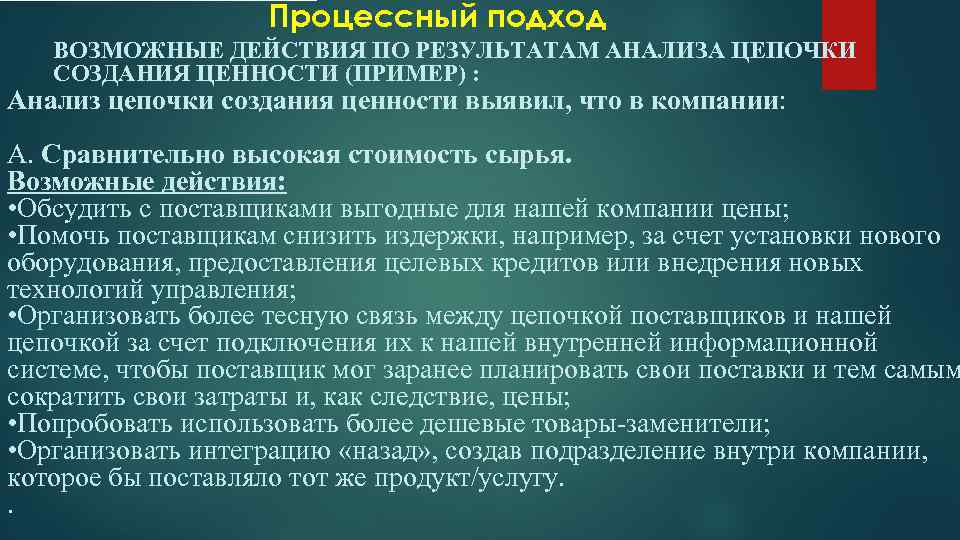 Процессный подход

ВОЗМОЖНЫЕ ДЕЙСТВИЯ ПО РЕЗУЛЬТАТАМ АНАЛИЗА ЦЕПОЧКИ СОЗДАНИЯ ЦЕННОСТИ (ПРИМЕР) :

Анализ цепочки создания ценности выявил, что в компании:

А. Сравнительно высокая стоимость сырья.
Возможные действия:
•Обсудить с поставщиками выгодные для нашей компании цены;
•Помочь поставщикам снизить издержки, например, за счет установки нового оборудования, предоставления целевых кредитов или внедрения новых технологий управления;
•Организовать более тесную связь между цепочкой поставщиков и нашей цепочкой за счет подключения их к нашей внутренней информационной системе, чтобы поставщик мог заранее планировать свои поставки и тем самым сократить свои затраты и, как следствие, цены;
•Попробовать использовать более дешевые товары-заменители;
•Организовать интеграцию «назад», создав подразделение внутри компании, которое бы поставляло тот же продукт/услугу.
.